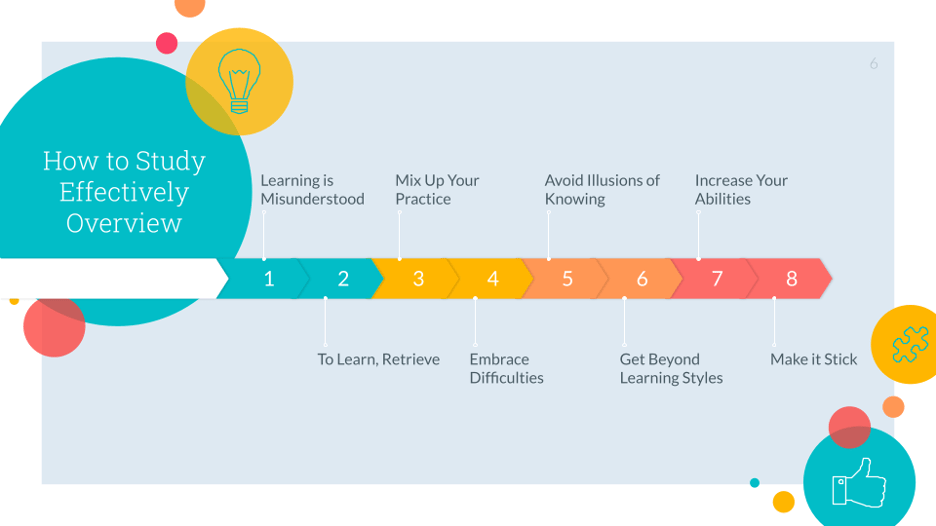 6

How to Study Effectively Overview

Learning is Misunderstood

Mix Up Your Practice

Avoid Illusions of Knowing

Increase Your Abilities

1 2 3 4 5 6 7 8

To Learn, Retrieve

Embrace Difficulties

Get Beyond Learning Styles

Make it Stick